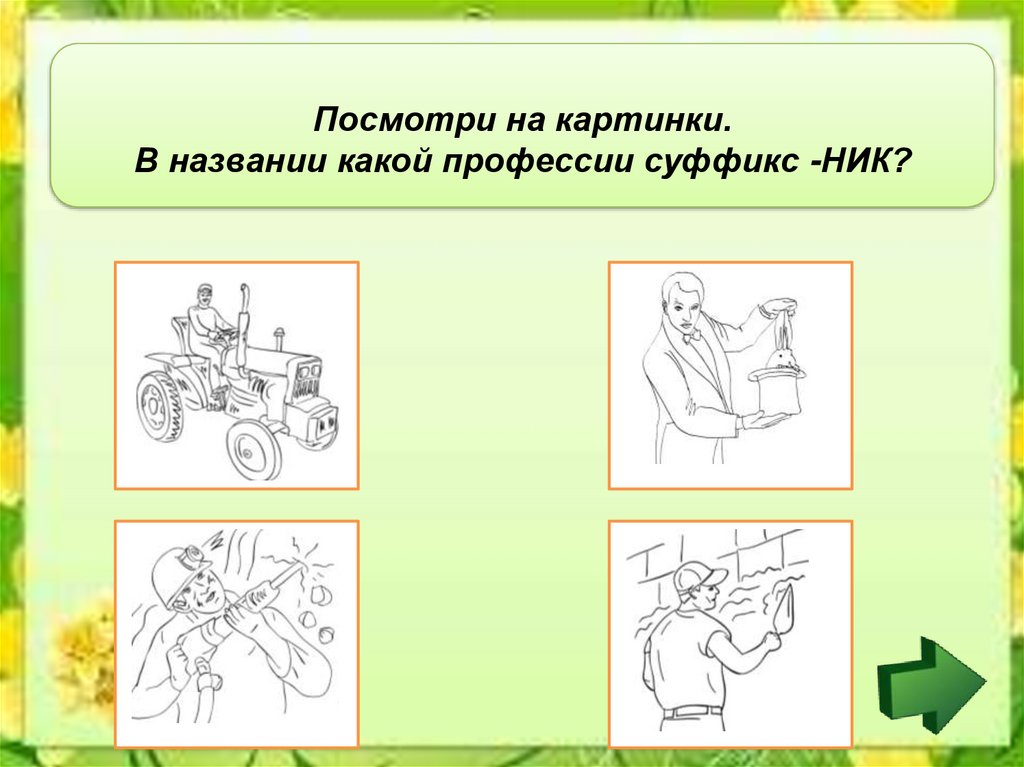 Посмотри на картинки.
В названии какой профессии суффикс -НИК?